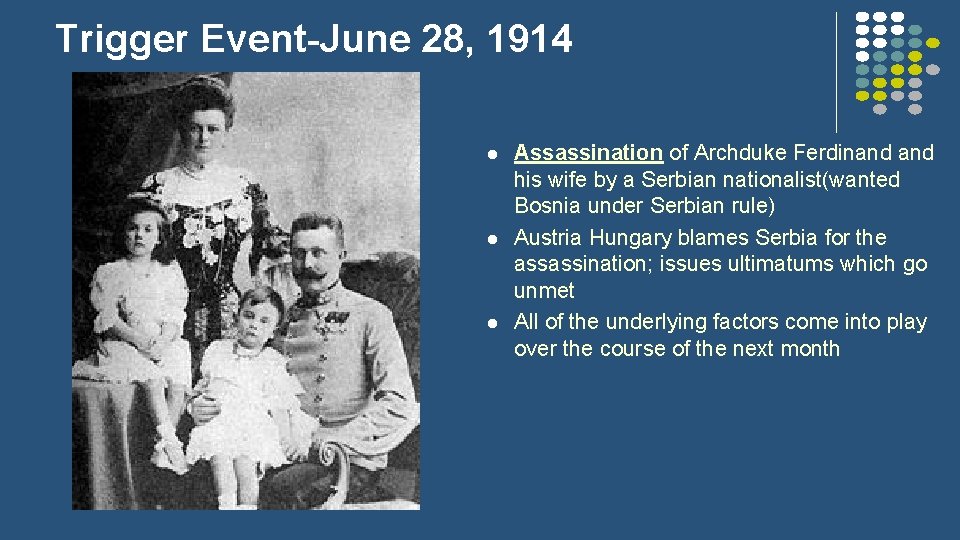 Trigger Event-June 28, 1914

- Assassination of Archduke Ferdinand and his wife by a Serbian nationalist(wanted Bosnia under Serbian rule)
- Austria Hungary blames Serbia for the assassination; issues ultimatums which go unmet
- All of the underlying factors come into play over the course of the next month